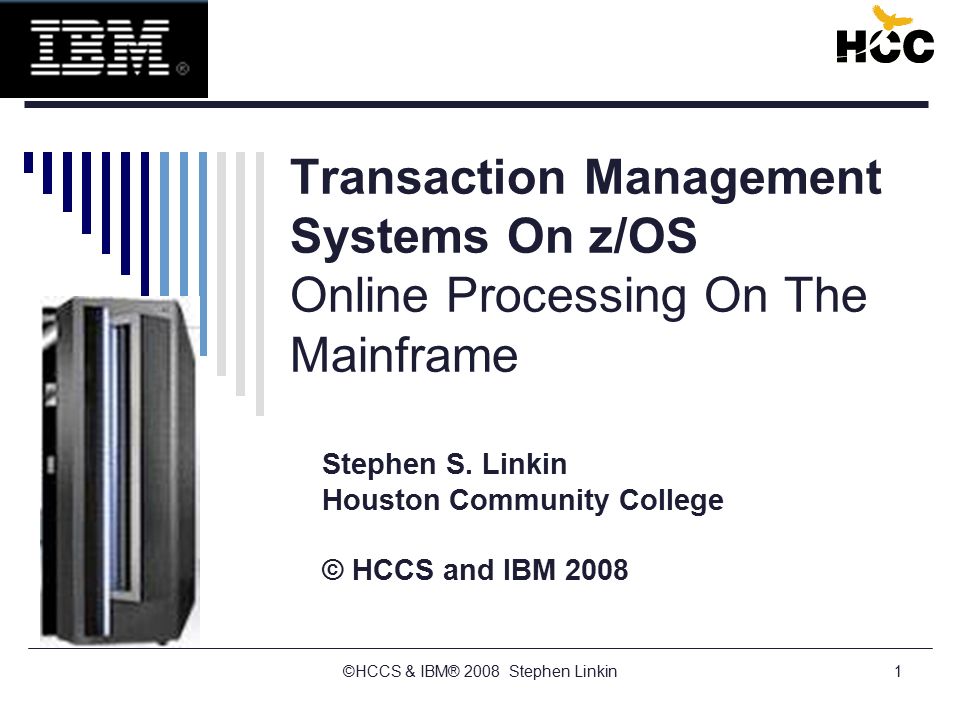 IBM®

HCC

Transaction Management Systems On z/OS
Online Processing On The Mainframe

Stephen S. Linkin
Houston Community College

© HCCS and IBM 2008

©HCCS & IBM® 2008 Stephen Linkin

1